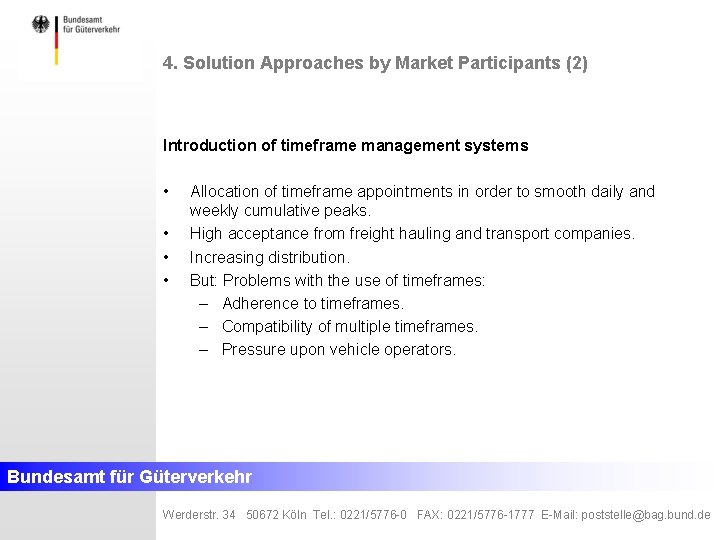 Bundesamt für Güterverkehr

4. Solution Approaches by Market Participants (2)

Introduction of timeframe management systems

• Allocation of timeframe appointments in order to smooth daily and weekly cumulative peaks.
• High acceptance from freight hauling and transport companies.
• Increasing distribution.
• But: Problems with the use of timeframes:
 – Adherence to timeframes.
 – Compatibility of multiple timeframes.
 – Pressure upon vehicle operators.

Bundesamt für Güterverkehr

Werderstr. 34 50672 Köln Tel.: 0221/5776-0 FAX: 0221/5776-1777 E-Mail: poststelle@bag.bund.de